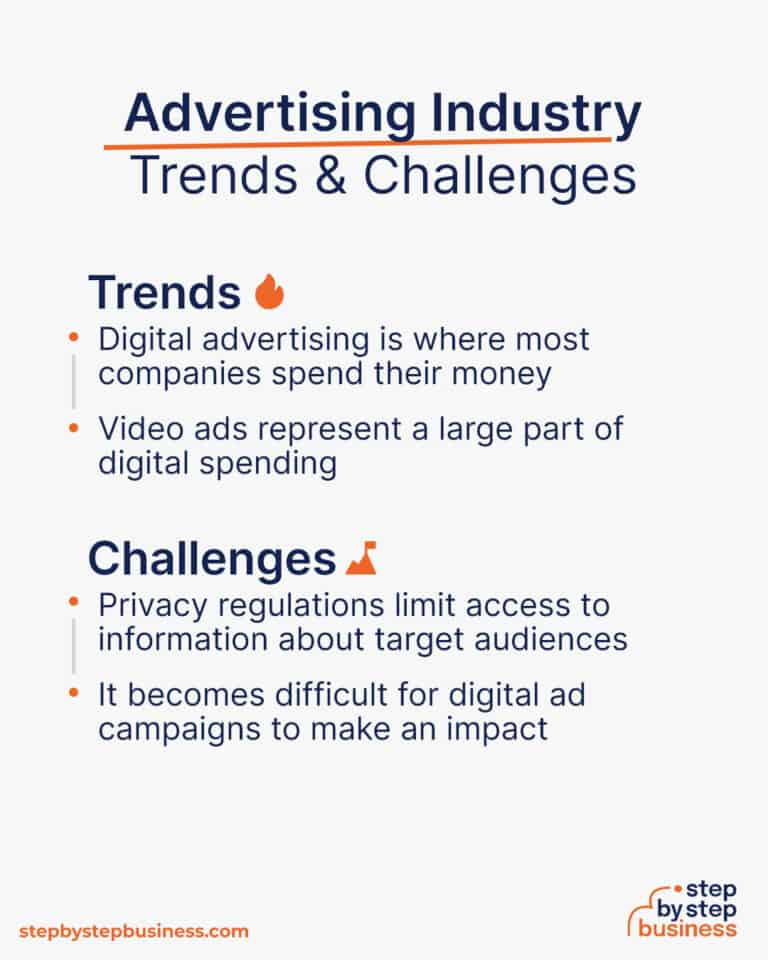 Advertising Industry
Trends & Challenges

Trends

• Digital advertising is where most companies spend their money
• Video ads represent a large part of digital spending

Challenges

• Privacy regulations limit access to information about target audiences
• It becomes difficult for digital ad campaigns to make an impact

stepbystepbusiness.com

step by step business